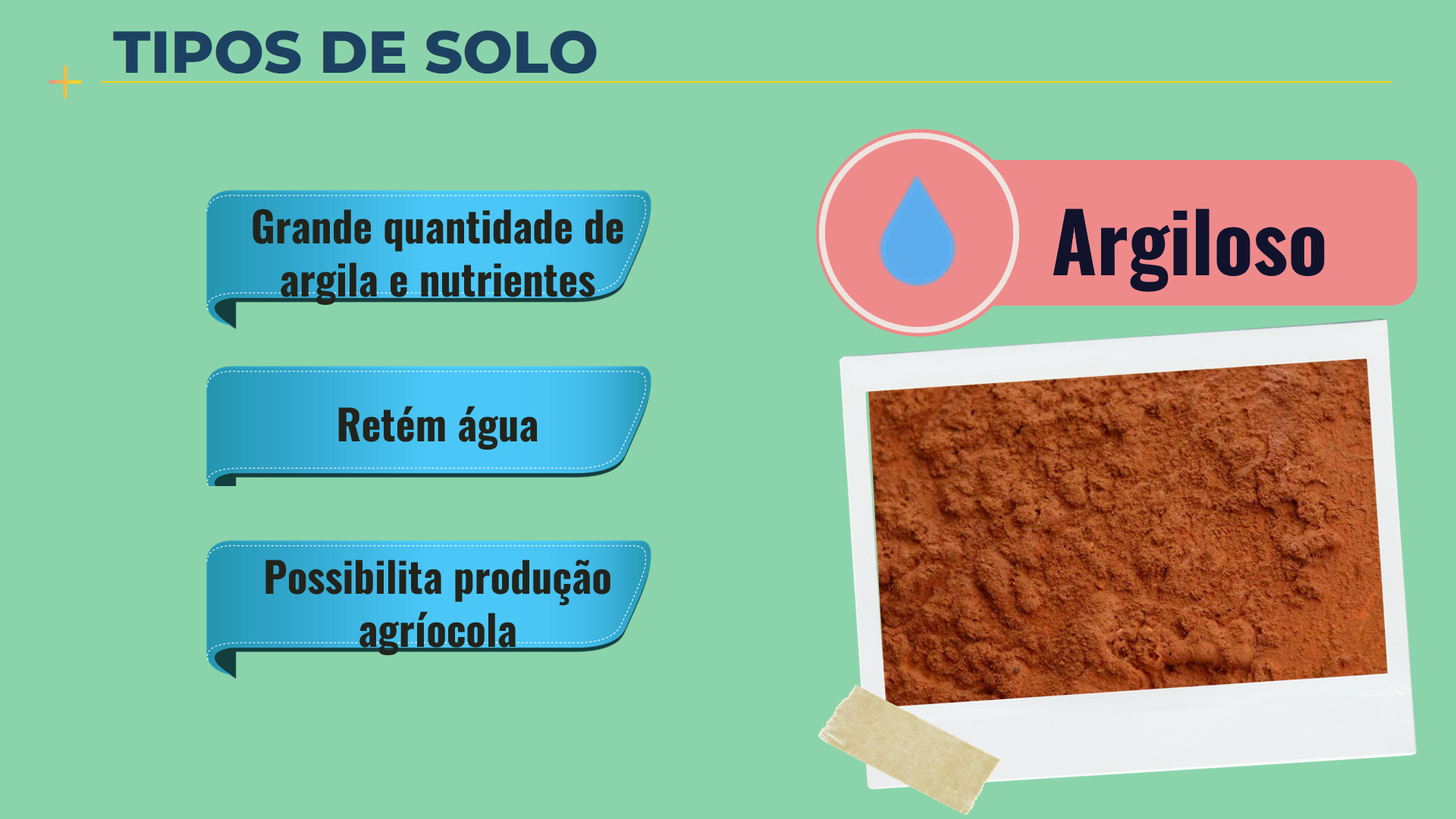 TIPOS DE SOLO

Grande quantidade de argila e nutrientes

Retém água

Possibilita produção agríocola

Argiloso